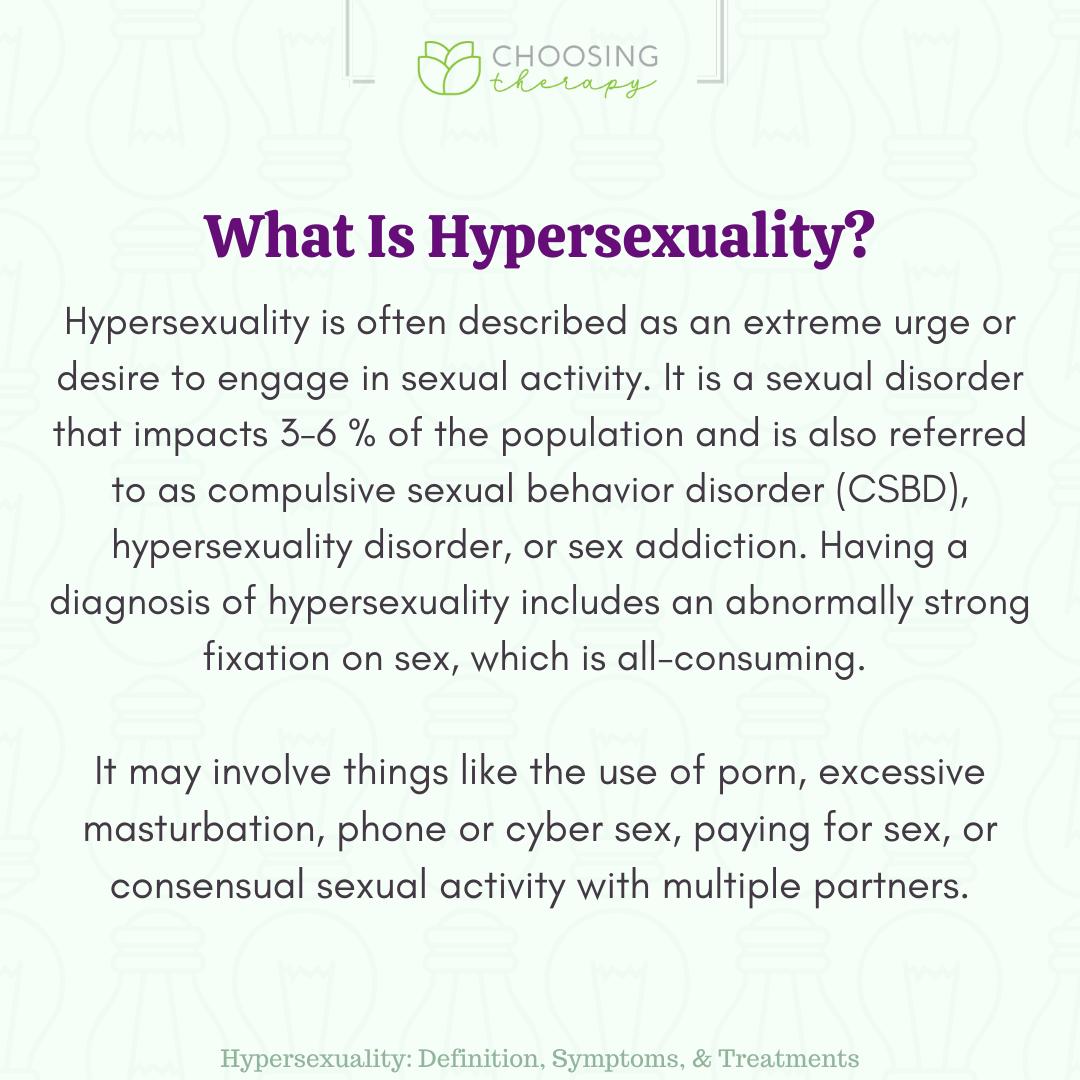 CHOOSING therapy

What Is Hypersexuality?

Hypersexuality is often described as an extreme urge or desire to engage in sexual activity. It is a sexual disorder that impacts 3-6 % of the population and is also referred to as compulsive sexual behavior disorder (CSBD), hypersexuality disorder, or sex addiction. Having a diagnosis of hypersexuality includes an abnormally strong fixation on sex, which is all-consuming.

It may involve things like the use of porn, excessive masturbation, phone or cyber sex, paying for sex, or consensual sexual activity with multiple partners.

Hypersexuality: Definition, Symptoms, & Treatments